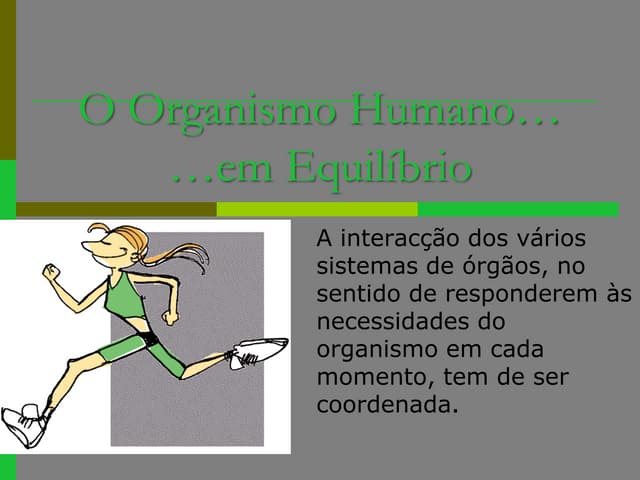 O Organismo Humano…
…em Equilíbrio

A interacção dos vários sistemas de órgãos, no sentido de responderem às necessidades do organismo em cada momento, tem de ser coordenada.